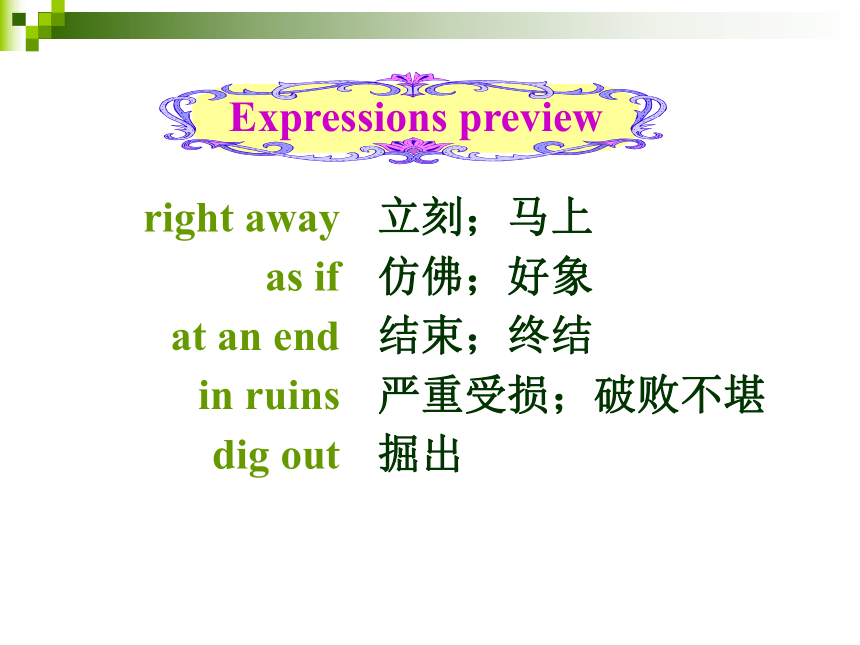 Expressions preview

right away 立刻；马上
as if 仿佛；好象
at an end 结束；终结
in ruins 严重受损；破败不堪
dig out 掘出